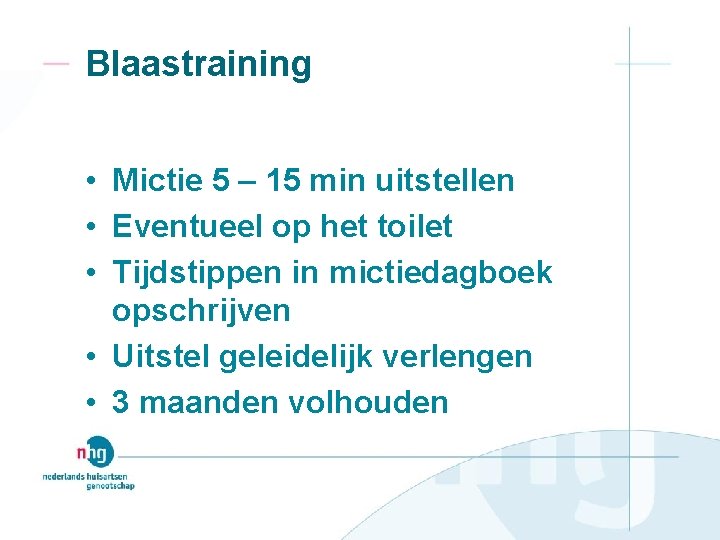 Blaastraining

• Mictie 5 – 15 min uitstellen
• Eventueel op het toilet
• Tijdstippen in mictiedagboek opschrijven
• Uitstel geleidelijk verlengen
• 3 maanden volhouden

nhg
nederlands huisartsen genootschap